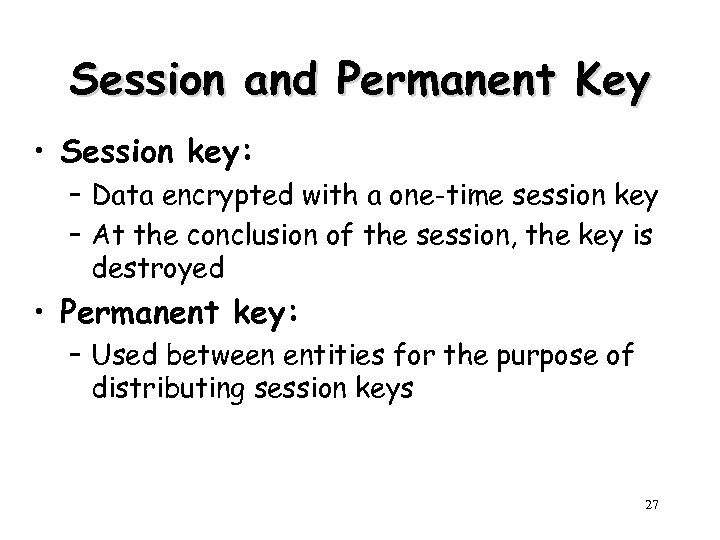 Session and Permanent Key

• Session key:
– Data encrypted with a one-time session key
– At the conclusion of the session, the key is destroyed

• Permanent key:
– Used between entities for the purpose of distributing session keys

27